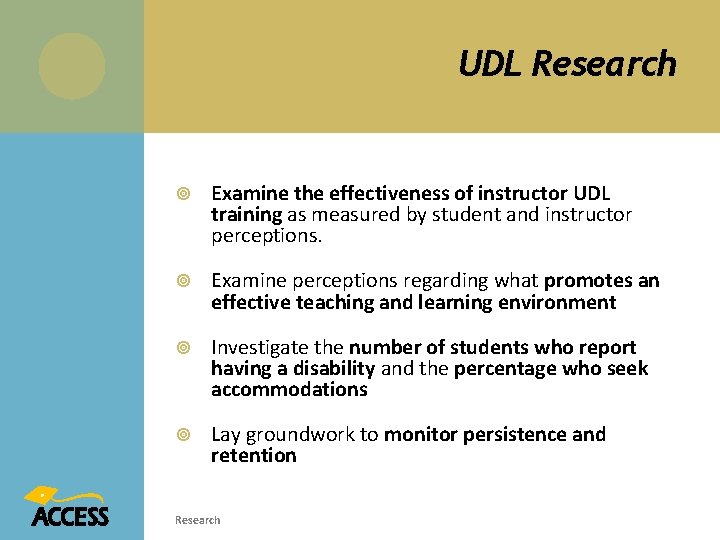 UDL Research

Examine the effectiveness of instructor UDL training as measured by student and instructor perceptions.

Examine perceptions regarding what promotes an effective teaching and learning environment

Investigate the number of students who report having a disability and the percentage who seek accommodations

Lay groundwork to monitor persistence and retention

ACCESS

Research